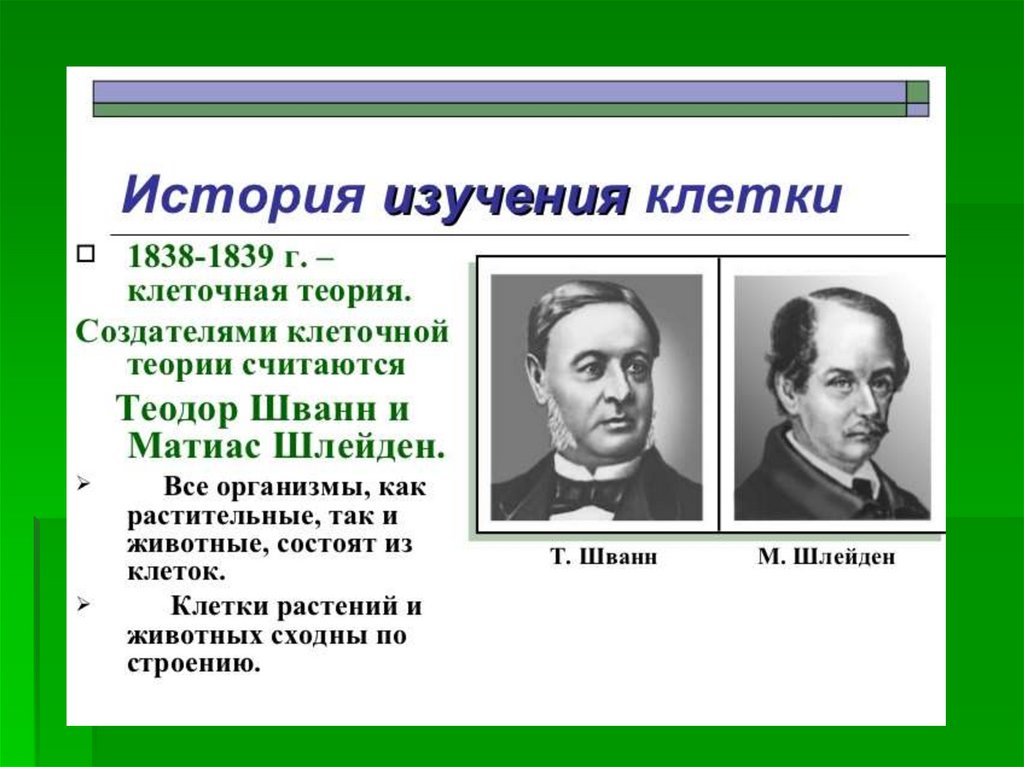 История изучения клетки

1838-1839 г. – клеточная теория.

Создателями клеточной теории считаются Теодор Шванн и Матиас Шлейден.

Все организмы, как растительные, так и животные, состоят из клеток.

Клетки растений и животных сходны по строению.

Т. Шванн

М. Шлейден